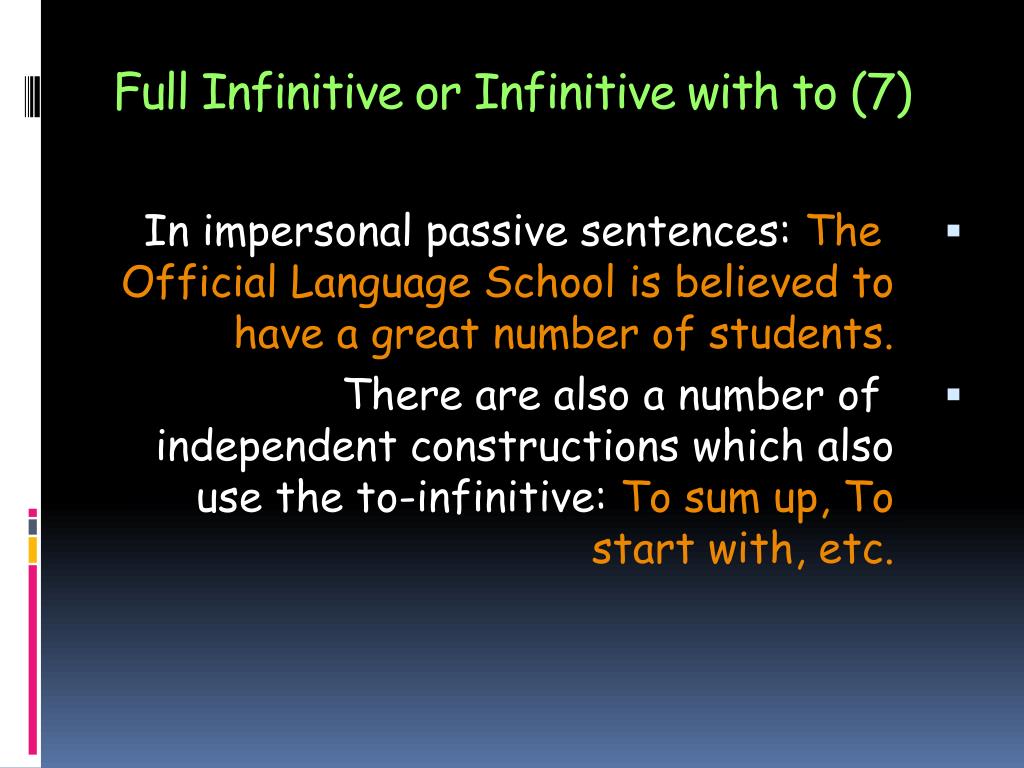 Full Infinitive or Infinitive with to (7)

In impersonal passive sentences: The Official Language School is believed to have a great number of students.

There are also a number of independent constructions which also use the to-infinitive: To sum up, To start with, etc.